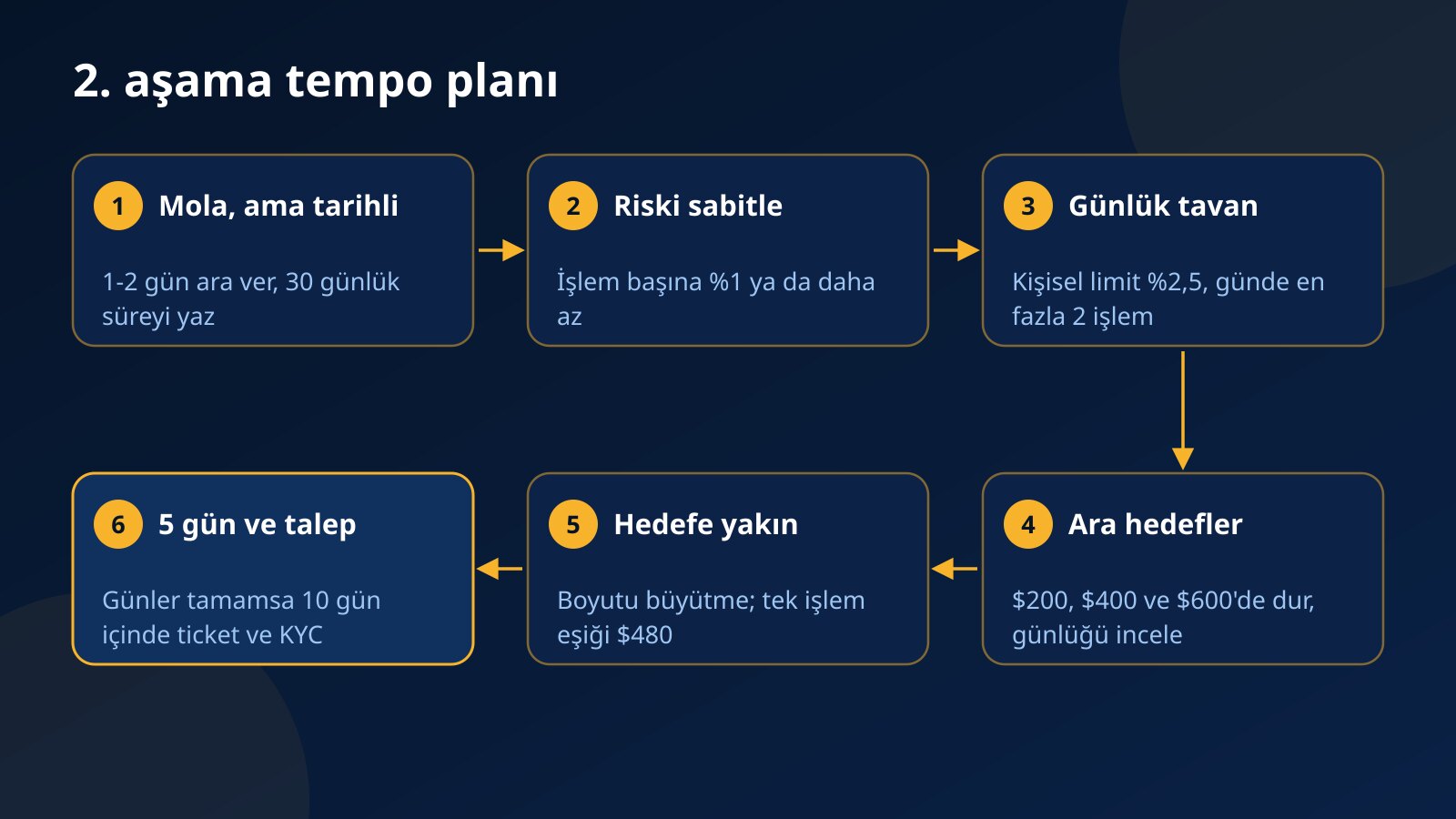 2. aşama tempo planı

1 Mola, ama tarihli

1-2 gün ara ver, 30 günlük süreyi yaz

2 Riski sabitle

İşlem başına %1 ya da daha az

3 Günlük tavan

Kişisel limit %2,5, günde en fazla 2 işlem

4 Ara hedefler

\$200, \$400 ve \$600'de dur, günlüğü incele

5 Hedefe yakın

Boyutu büyütme; tek işlem eşiği \$480

6 5 gün ve talep

Günler tamamsa 10 gün içinde ticket ve KYC